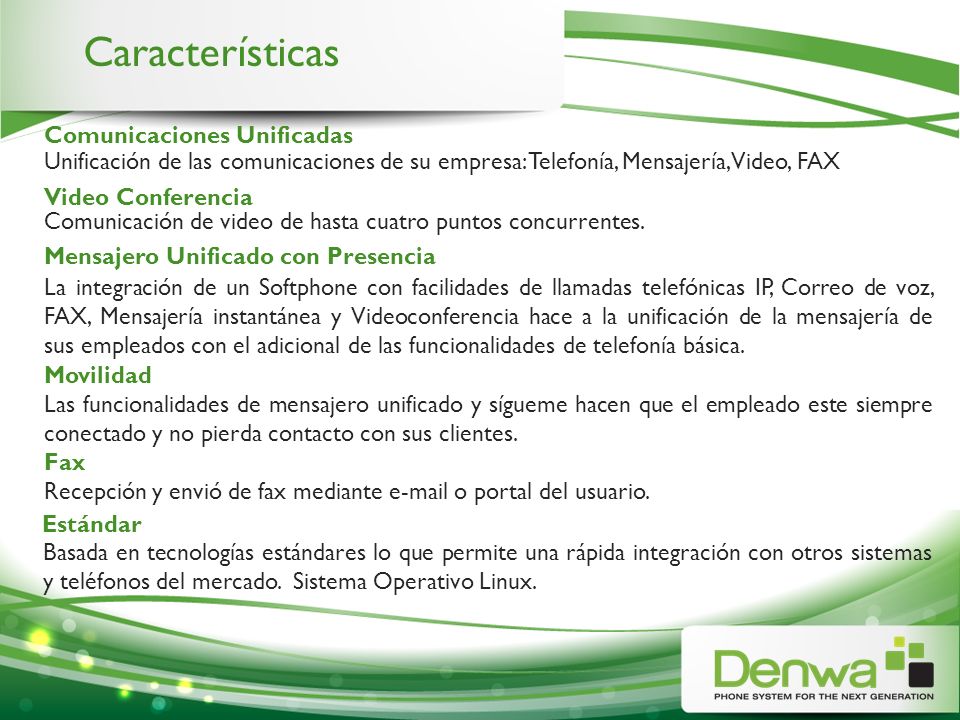 Características

Comunicaciones Unificadas
Unificación de las comunicaciones de su empresa: Telefonía, Mensajería, Video, FAX

Video Conferencia
Comunicación de video de hasta cuatro puntos concurrentes.

Mensajero Unificado con Presencia
La integración de un Softphone con facilidades de llamadas telefónicas IP, Correo de voz, FAX, Mensajería instantánea y Videoconferencia hace a la unificación de la mensajería de sus empleados con el adicional de las funcionalidades de telefonía básica.

Movilidad
Las funcionalidades de mensajero unificado y sígueme hacen que el empleado este siempre conectado y no pierda contacto con sus clientes.

Fax
Recepción y envió de fax mediante e-mail o portal del usuario.

Estándar
Basada en tecnologías estándares lo que permite una rápida integración con otros sistemas y teléfonos del mercado. Sistema Operativo Linux.

Denwa
PHONE SYSTEM FOR THE NEXT GENERATION